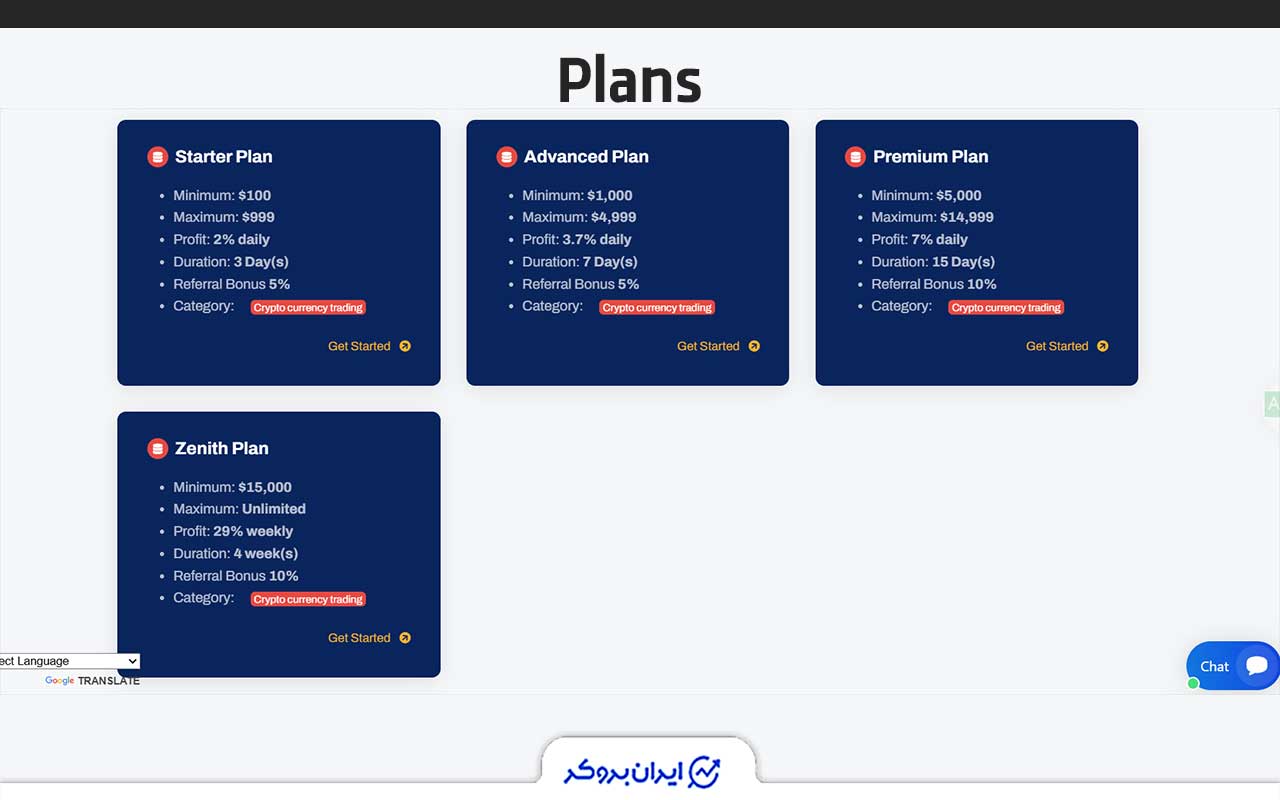 Plans

Starter Plan

- Minimum: $100
- Maximum: $999
- Profit: 2% daily
- Duration: 3 Day(s)
- Referral Bonus 5%
- Category: Crypto currency trading

Get Started

Advanced Plan

- Minimum: $1,000
- Maximum: $4,999
- Profit: 3.7% daily
- Duration: 7 Day(s)
- Referral Bonus 5%
- Category: Crypto currency trading

Get Started

Premium Plan

- Minimum: $5,000
- Maximum: $14,999
- Profit: 7% daily
- Duration: 15 Day(s)
- Referral Bonus 10%
- Category: Crypto currency trading

Get Started

Zenith Plan

- Minimum: $15,000
- Maximum: Unlimited
- Profit: 29% weekly
- Duration: 4 week(s)
- Referral Bonus 10%
- Category: Crypto currency trading

Get Started

ect Language
Google TRANSLATE

Chat

ایران بروکر